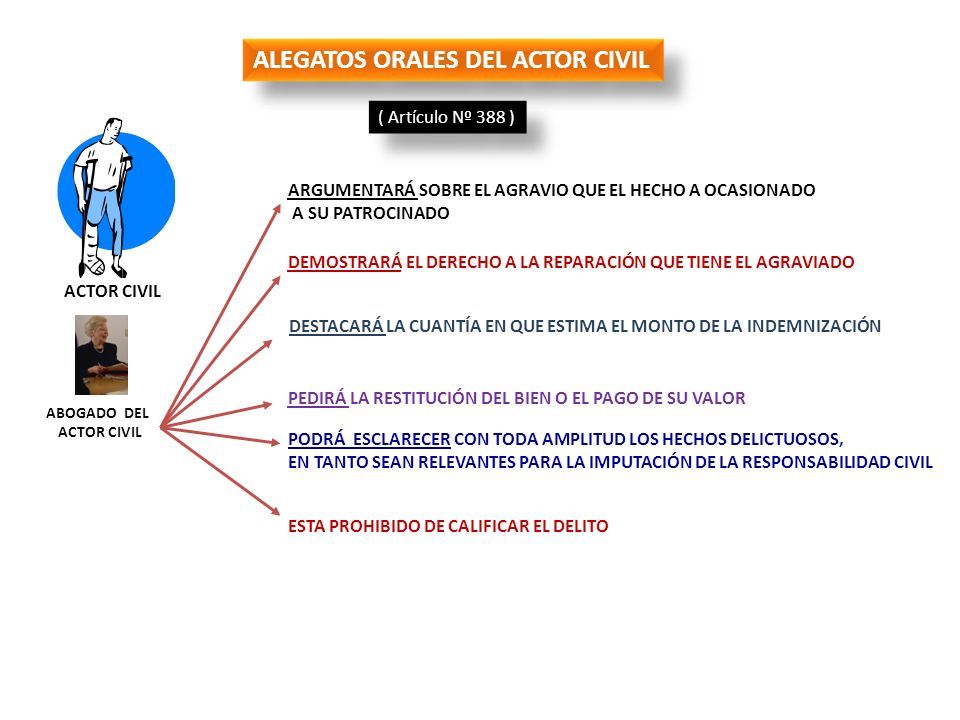 ALEGATOS ORALES DEL ACTOR CIVIL

( Artículo Nº 388 )

ACTOR CIVIL

ABOGADO DEL ACTOR CIVIL

ARGUMENTARÁ SOBRE EL AGRAVIO QUE EL HECHO A OCASIONADO A SU PATROCINADO

DEMOSTRARÁ EL DERECHO A LA REPARACIÓN QUE TIENE EL AGRAVIADO

DESTACARÁ LA CUANTÍA EN QUE ESTIMA EL MONTO DE LA INDEMNIZACIÓN

PEDIRÁ LA RESTITUCIÓN DEL BIEN O EL PAGO DE SU VALOR

PODRÁ ESCLARECER CON TODA AMPLITUD LOS HECHOS DELICTUOSOS, EN TANTO SEAN RELEVANTES PARA LA IMPUTACIÓN DE LA RESPONSABILIDAD CIVIL

ESTA PROHIBIDO DE CALIFICAR EL DELITO